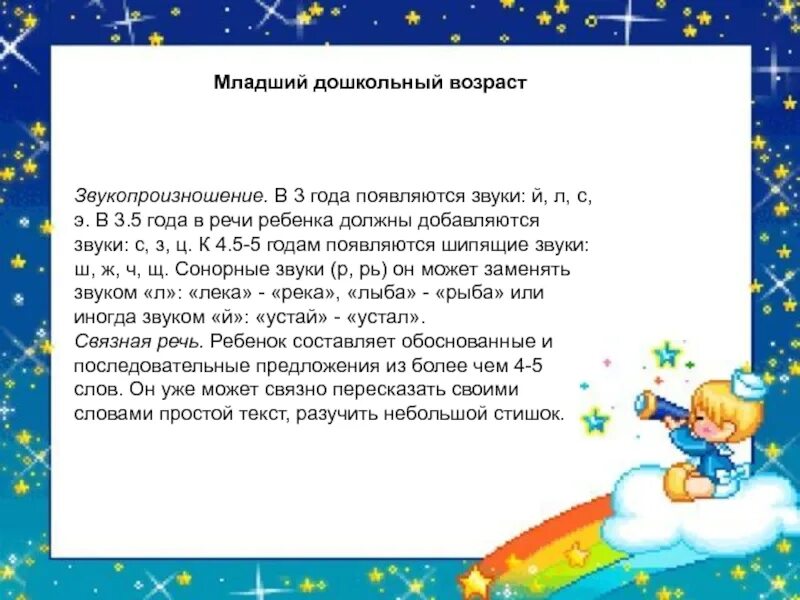 Младший дошкольный возраст

Звукопроизношение. В 3 года появляются звуки: й, л, с, э. В 3.5 года в речи ребенка должны добавляются звуки: с, з, ц. К 4.5-5 годам появляются шипящие звуки: ш, ж, ч, щ. Сонорные звуки (р, рь) он может заменять звуком «л»: «лека» - «река», «лыба» - «рыба» или иногда звуком «й»: «устай» - «устал».
Связная речь. Ребенок составляет обоснованные и последовательные предложения из более чем 4-5 слов. Он уже может связно пересказать своими словами простой текст, разучить небольшой стишок.